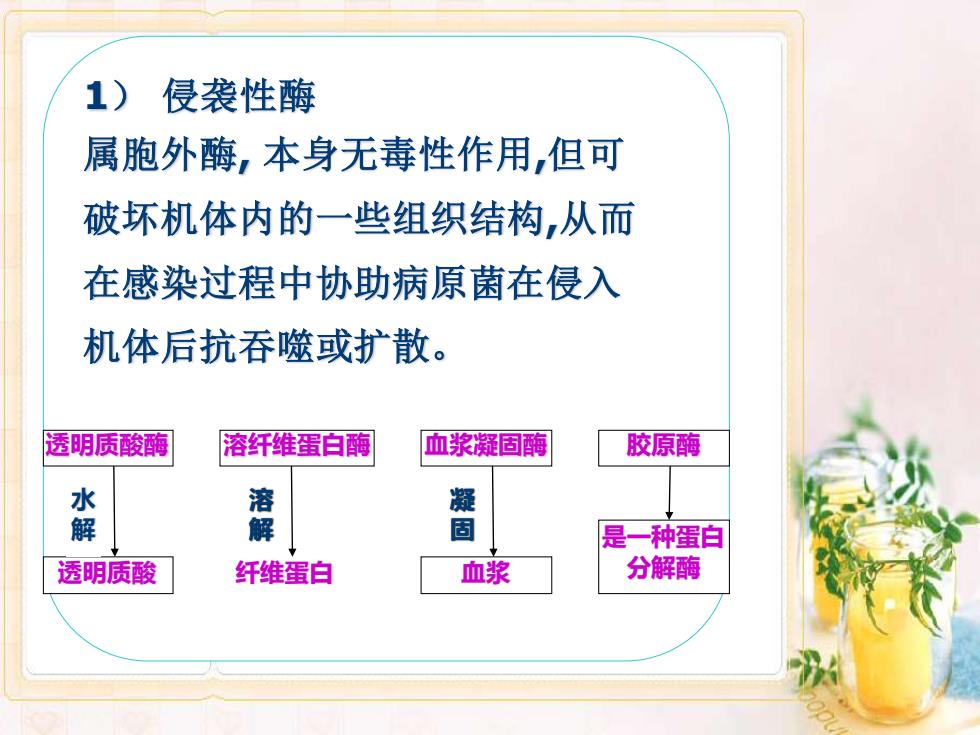 1） 侵袭性酶

属胞外酶, 本身无毒性作用,但可破坏机体内的一些组织结构,从而在感染过程中协助病原菌在侵入机体后抗吞噬或扩散。

透明质酸酶

水解

透明质酸

溶纤维蛋白酶

溶解

纤维蛋白

血浆凝固酶

凝固

血浆

胶原酶

是一种蛋白分解酶